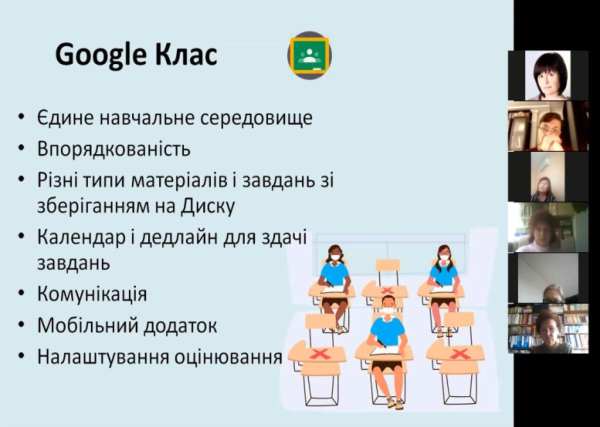 Google Клас

• Єдине навчальне середовище
• Впорядкованість
• Різні типи матеріалів і завдань зі зберіганням на Диску
• Календар і дедлайн для здачі завдань
• Комунікація
• Мобільний додаток
• Налаштування оцінювання